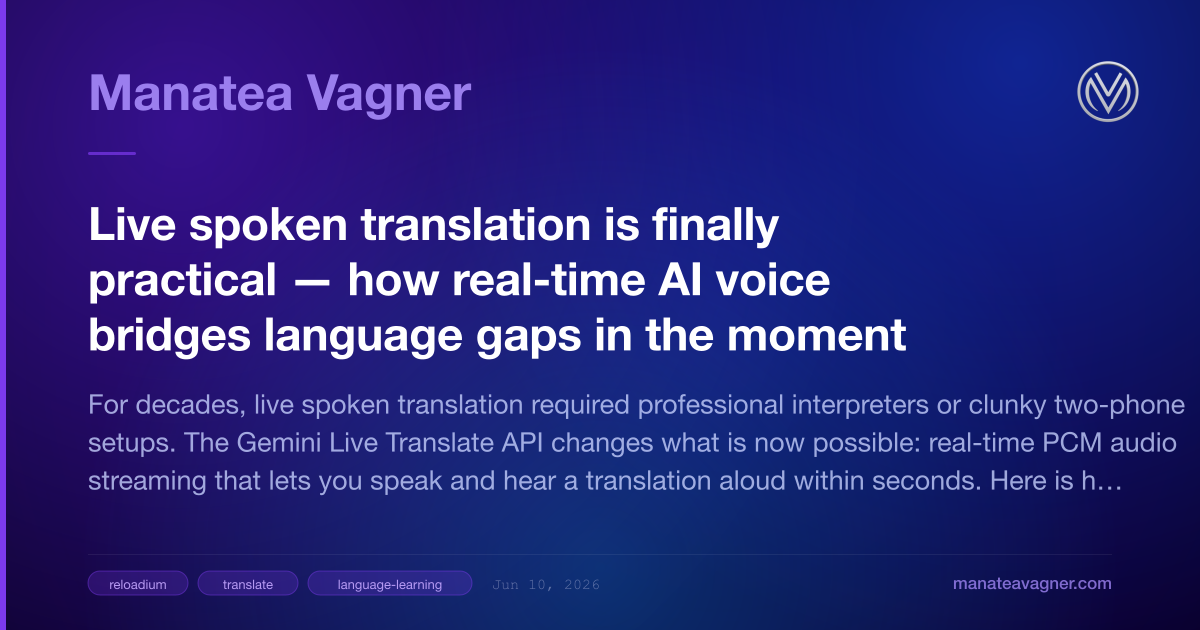 Manatea Vagner

Live spoken translation is finally practical — how real-time AI voice bridges language gaps in the moment

For decades, live spoken translation required professional interpreters or clunky two-phone setups. The Gemini Live Translate API changes what is now possible: real-time PCM audio streaming that lets you speak and hear a translation aloud within seconds. Here is h…

reloadium translate language-learning Jun 10, 2026 manateavagner.com